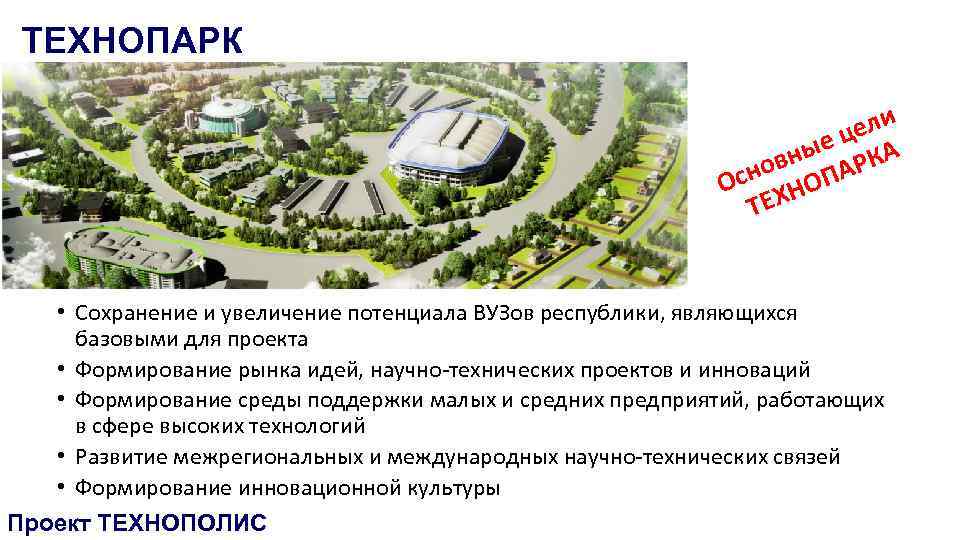 ТЕХНОПАРК

Основные цели ТЕХНОПАРКА

• Сохранение и увеличение потенциала ВУЗов республики, являющихся базовыми для проекта
• Формирование рынка идей, научно-технических проектов и инноваций
• Формирование среды поддержки малых и средних предприятий, работающих в сфере высоких технологий
• Развитие межрегиональных и международных научно-технических связей
• Формирование инновационной культуры

Проект ТЕХНОПОЛИС